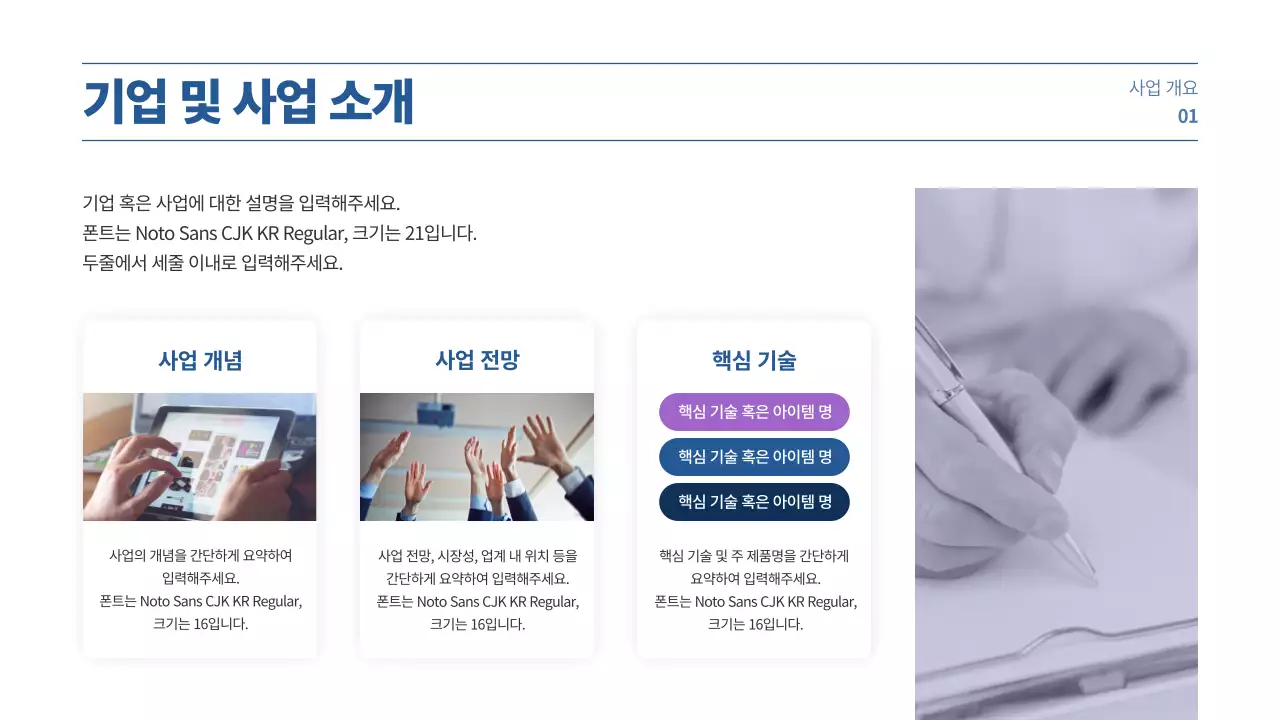 기업 및 사업 소개

사업 개요
01

기업 혹은 사업에 대한 설명을 입력해주세요.
폰트는 Noto Sans CJK KR Regular, 크기는 21입니다.
두줄에서 세줄 이내로 입력해주세요.

사업 개념

사업의 개념을 간단하게 요약하여 입력해주세요.
폰트는 Noto Sans CJK KR Regular, 크기는 16입니다.

사업 전망

사업 전망, 시장성, 업계 내 위치 등을 간단하게 요약하여 입력해주세요.
폰트는 Noto Sans CJK KR Regular, 크기는 16입니다.

핵심 기술

핵심 기술 혹은 아이템 명

핵심 기술 혹은 아이템 명

핵심 기술 혹은 아이템 명

핵심 기술 및 주 제품명을 간단하게 요약하여 입력해주세요.
폰트는 Noto Sans CJK KR Regular, 크기는 16입니다.